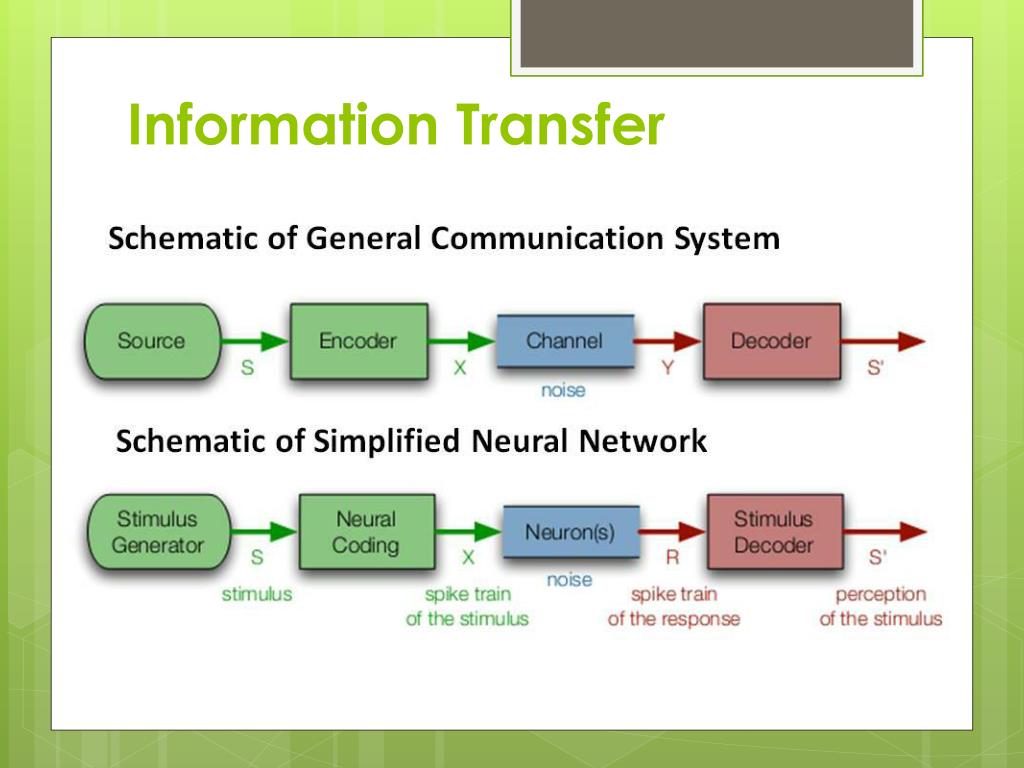 Information Transfer

Schematic of General Communication System

Source
S
Encoder
X
Channel
noise
Y
Decoder
S'

Schematic of Simplified Neural Network

Stimulus Generator
S
stimulus
Neural Coding
X
spike train of the stimulus
Neuron(s)
noise
R
spike train of the response
Stimulus Decoder
S'
perception of the stimulus